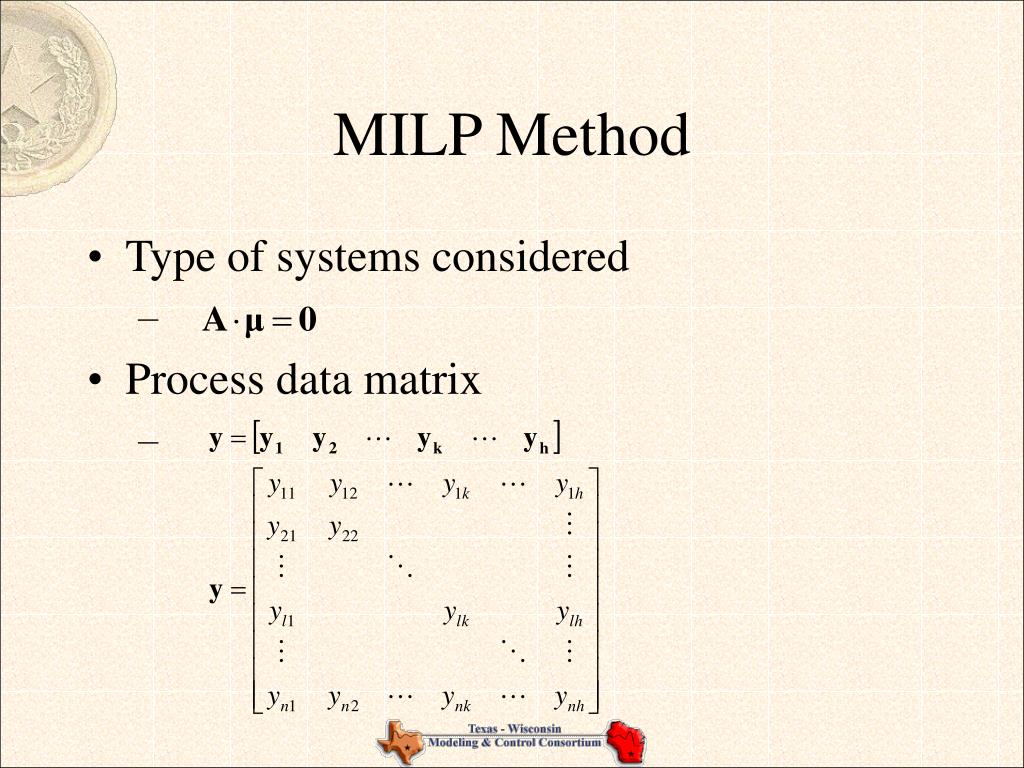 MILP Method

• Type of systems considered

– $\mathbf{A} \cdot \boldsymbol{\mu} = \mathbf{0}$

• Process data matrix

– $\mathbf{y} = [\mathbf{y_1} \quad \mathbf{y_2} \quad \cdots \quad \mathbf{y_k} \quad \cdots \quad \mathbf{y_h}]$

$\mathbf{y} = \begin{bmatrix} y_{11} & y_{12} & \cdots & y_{1k} & \cdots & y_{1h} \\ y_{21} & y_{22} & & & & \vdots \\ \vdots & & \ddots & & & \vdots \\ y_{l1} & & & y_{lk} & & y_{lh} \\ \vdots & & & & \ddots & \vdots \\ y_{n1} & y_{n2} & \cdots & y_{nk} & \cdots & y_{nh} \end{bmatrix}$

Texas - Wisconsin
Modeling & Control Consortium